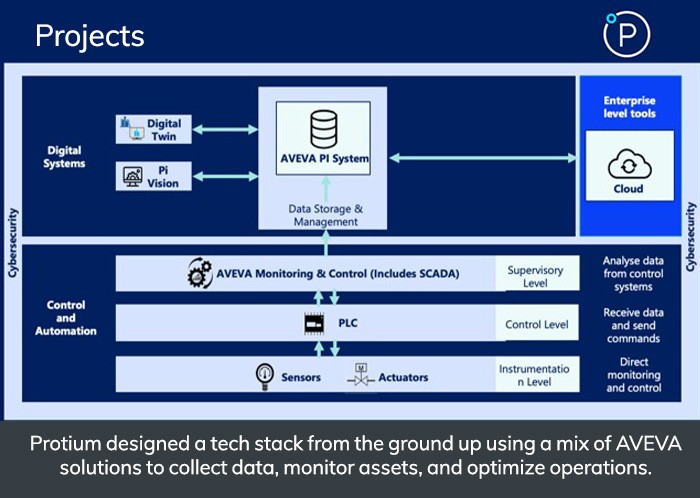 Projects

P

Cybersecurity

Digital Systems

Digital Twin

Pi Vision

AVEVA PI System

Data Storage & Management

Enterprise level tools

Cloud

Cybersecurity

Control and Automation

AVEVA Monitoring & Control (Includes SCADA)

Supervisory Level

Analyse data from control systems

PLC

Control Level

Receive data and send commands

Sensors

M

Actuators

Instrumentation Level

Direct monitoring and control

Protium designed a tech stack from the ground up using a mix of AVEVA solutions to collect data, monitor assets, and optimize operations.